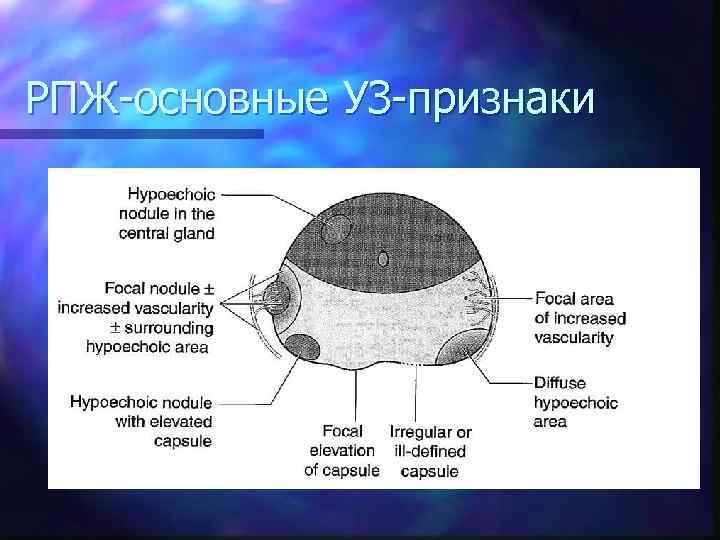 РПЖ-основные УЗ-признаки

Hypoechoic nodule in the central gland

Focal nodule ± increased vascularity ± surrounding hypoechoic area

Hypoechoic nodule with elevated capsule

Focal elevation of capsule

Irregular or ill-defined capsule

Focal area of increased vascularity

Diffuse hypoechoic area